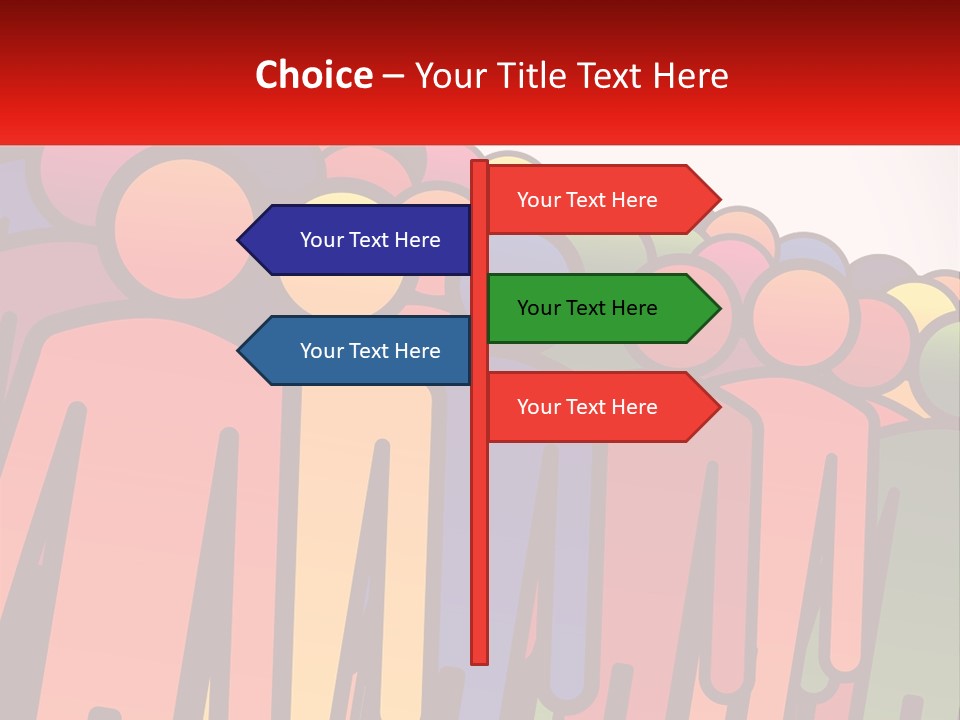 Choice – Your Title Text Here

Your Text Here

Your Text Here

Your Text Here

Your Text Here

Your Text Here